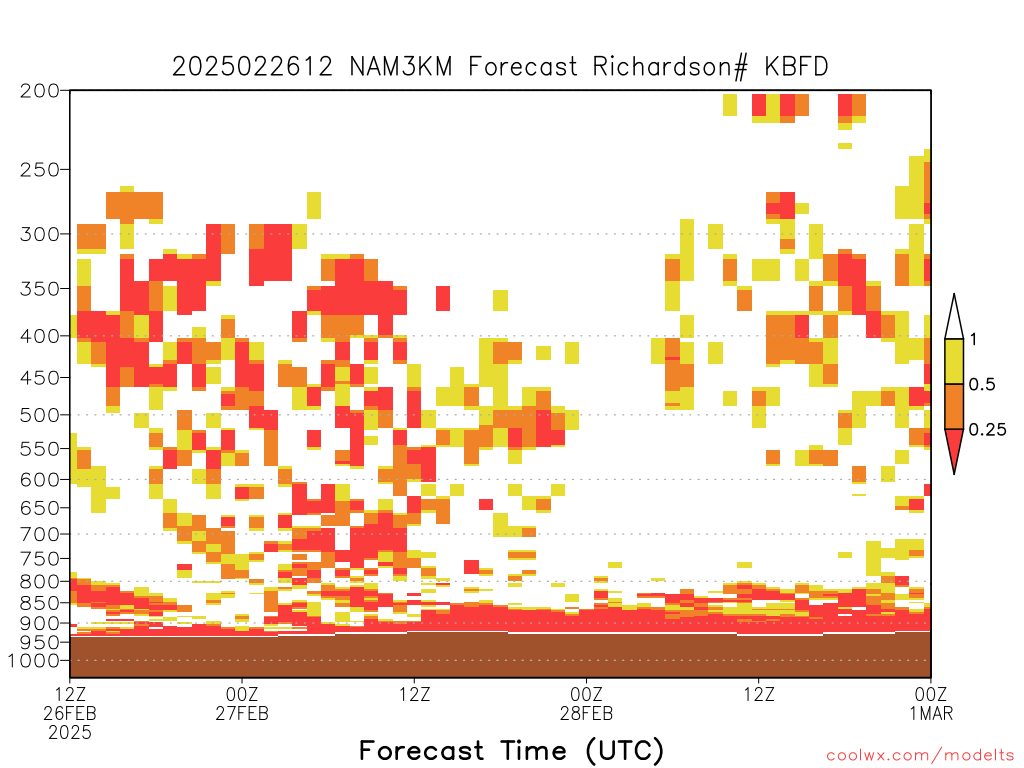 2025022612 NAM3KM Forecast Richardson# KBFD

200
250
300
350
400
450
500
550
600
650
700
750
800
850
900
950
1000

1
0.5
0.25

12Z
26FEB
2025
00Z
27FEB
12Z
00Z
28FEB
12Z
00Z
1MAR

Forecast Time (UTC)

coolwx.com/modelts